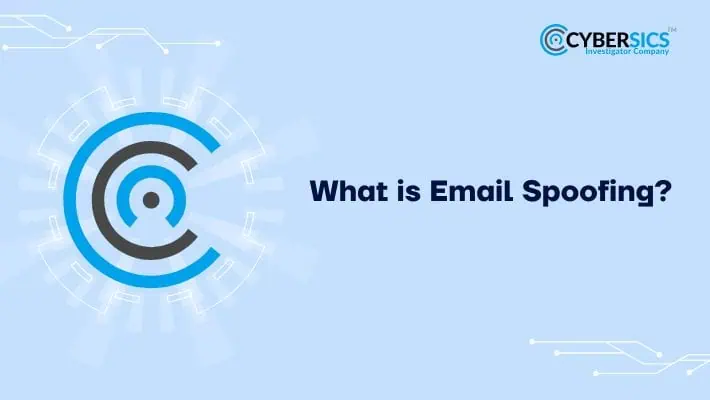 CYBERSICS™
Investigator Company

What is Email Spoofing?